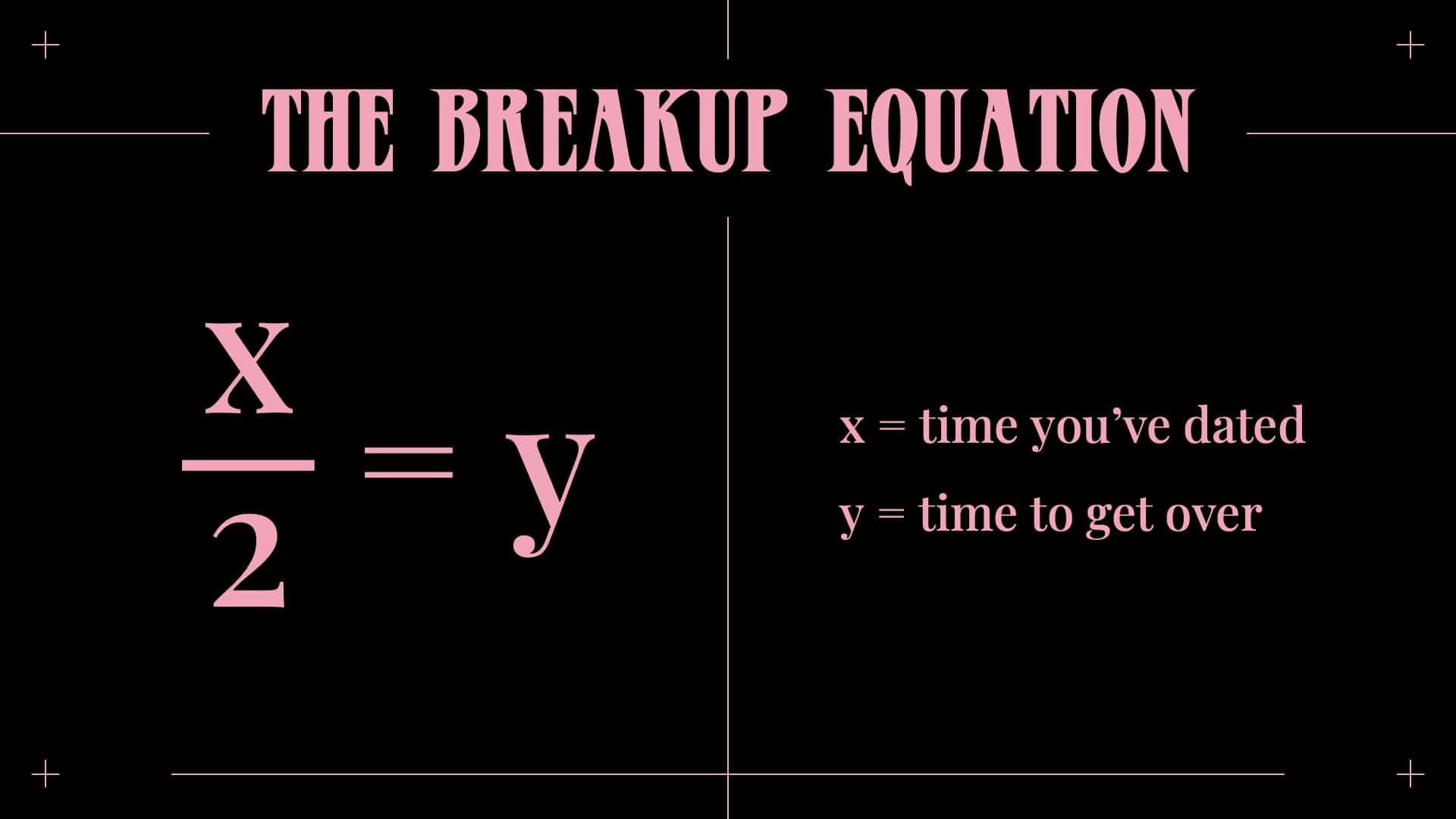 THE BREAKUP EQUATION

$\frac{x}{2} = y$

x = time you've dated

y = time to get over